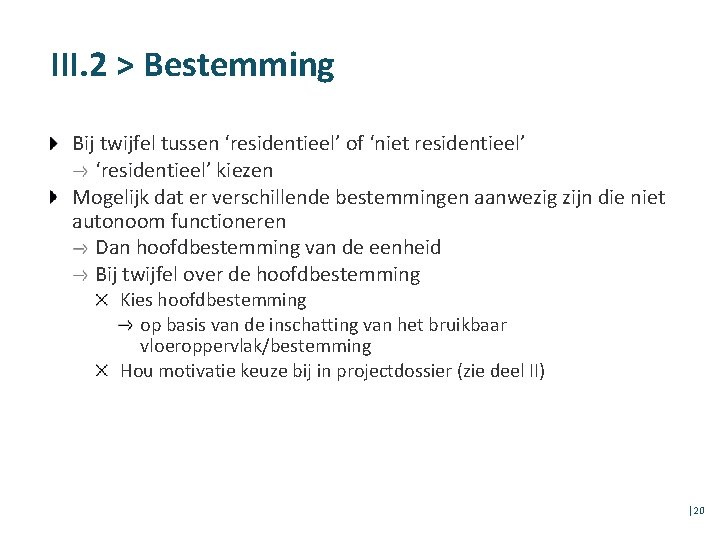 III.2 > Bestemming

Bij twijfel tussen ‘residentieel’ of ‘niet residentieel’
→ ‘residentieel’ kiezen

Mogelijk dat er verschillende bestemmingen aanwezig zijn die niet autonoom functioneren
→ Dan hoofdbestemming van de eenheid
→ Bij twijfel over de hoofdbestemming
× Kies hoofdbestemming
→ op basis van de inschatting van het bruikbaar vloeroppervlak/bestemming
× Hou motivatie keuze bij in projectdossier (zie deel II)

|20